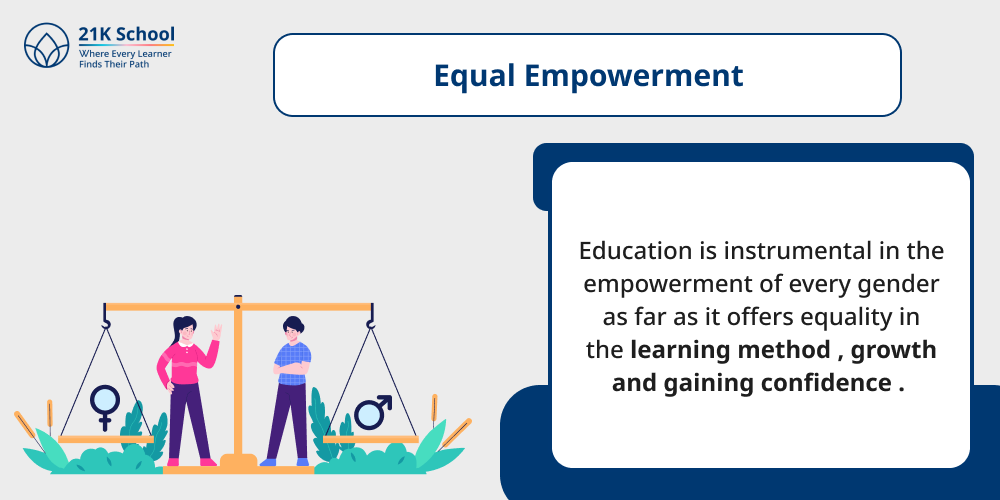 21K School
Where Every Learner
Finds Their Path

Equal Empowerment

Education is instrumental in the empowerment of every gender as far as it offers equality in the learning method , growth and gaining confidence .